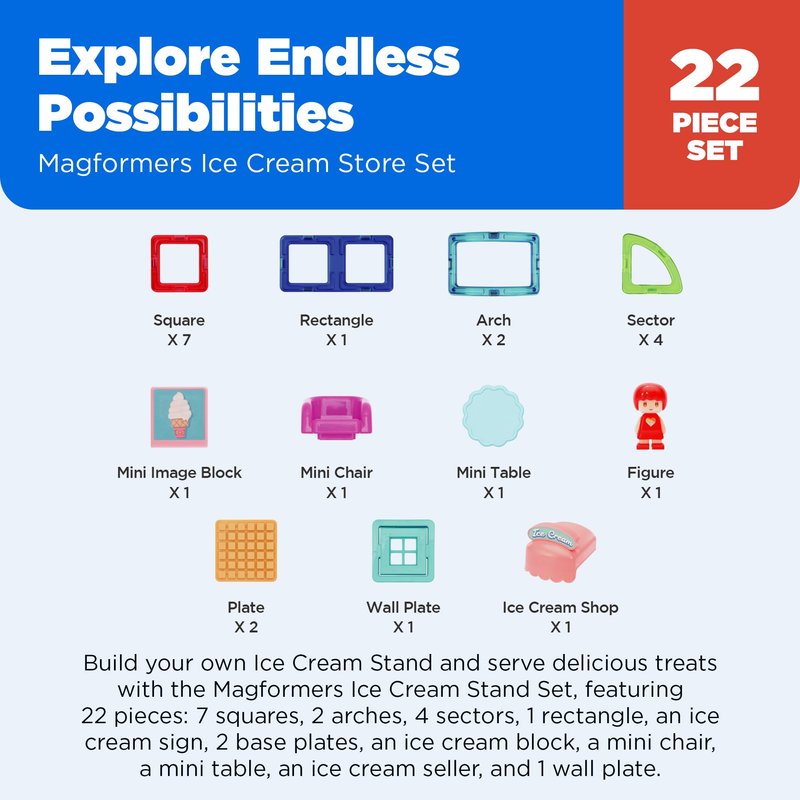 Explore Endless Possibilities
Magformers Ice Cream Store Set

22 PIECE SET

Square
X 7

Rectangle
X 1

Arch
X 2

Sector
X 4

Mini Image Block
X 1

Mini Chair
X 1

Mini Table
X 1

Figure
X 1

Plate
X 2

Wall Plate
X 1

Ice Cream
Ice Cream Shop
X 1

Build your own Ice Cream Stand and serve delicious treats with the Magformers Ice Cream Stand Set, featuring 22 pieces: 7 squares, 2 arches, 4 sectors, 1 rectangle, an ice cream sign, 2 base plates, an ice cream block, a mini chair, a mini table, an ice cream seller, and 1 wall plate.